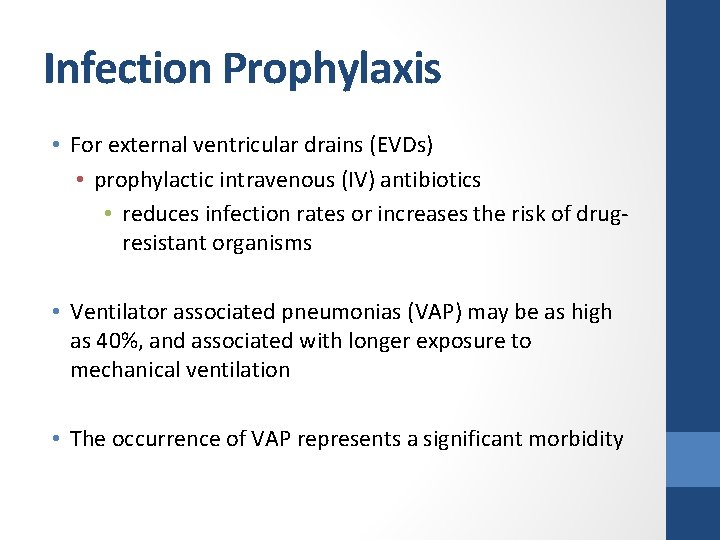 Infection Prophylaxis

• For external ventricular drains (EVDs)
  • prophylactic intravenous (IV) antibiotics
    • reduces infection rates or increases the risk of drug-resistant organisms

• Ventilator associated pneumonias (VAP) may be as high as 40%, and associated with longer exposure to mechanical ventilation

• The occurrence of VAP represents a significant morbidity